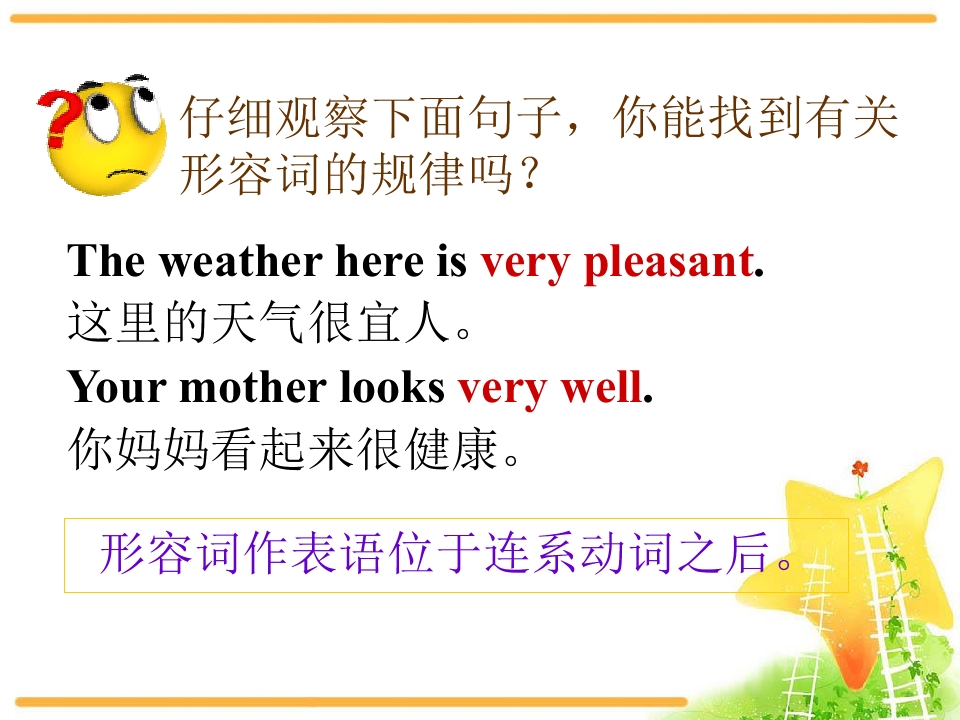 仔细观察下面句子，你能找到有关形容词的规律吗？

The weather here is very pleasant.
这里的天气很宜人。

Your mother looks very well.
你妈妈看起来很健康。

形容词作表语位于连系动词之后。